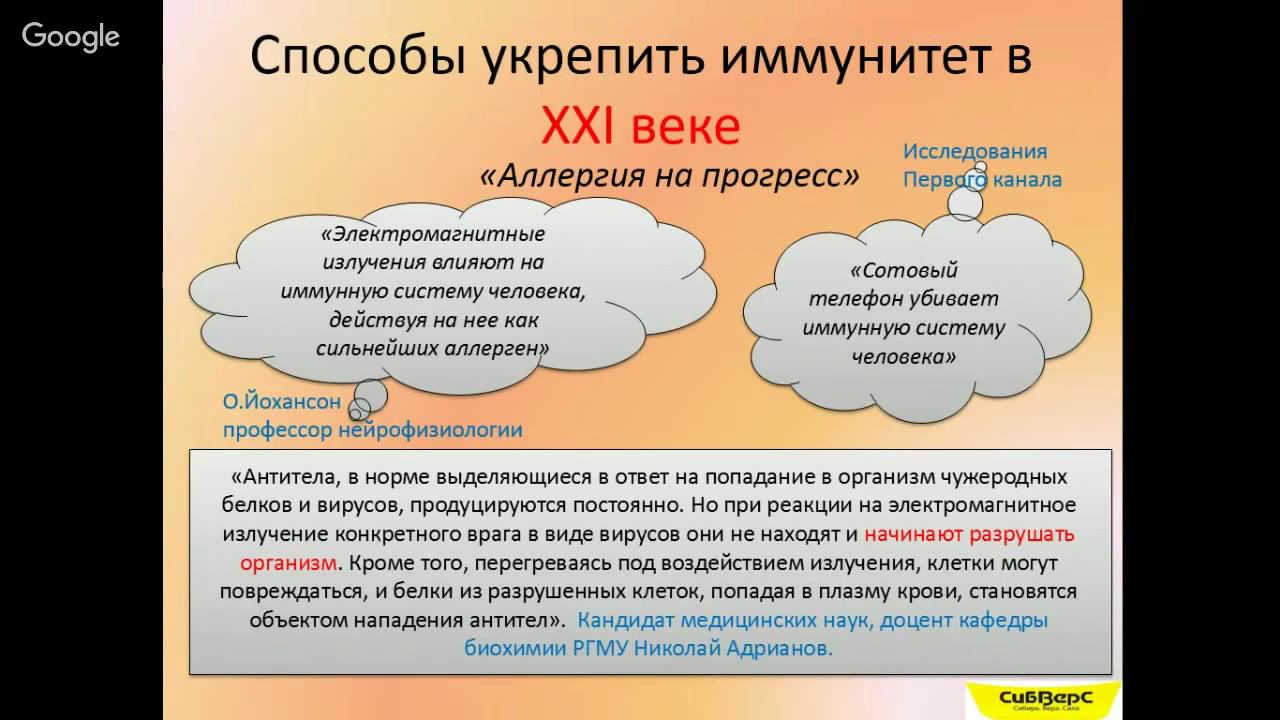 Google

Способы укрепить иммунитет в XXI веке

«Аллергия на прогресс»

Исследования Первого канала

«Электромагнитные излучения влияют на иммунную систему человека, действуя на нее как сильнейших аллерген»

«Сотовый телефон убивает иммунную систему человека»

О.Йохансон профессор нейрофизиологии

«Антитела, в норме выделяющиеся в ответ на попадание в организм чужеродных белков и вирусов, продуцируются постоянно. Но при реакции на электромагнитное излучение конкретного врага в виде вирусов они не находят и начинают разрушать организм. Кроме того, перегреваясь под воздействием излучения, клетки могут повреждаться, и белки из разрушенных клеток, попадая в плазму крови, становятся объектом нападения антител». Кандидат медицинских наук, доцент кафедры биохимии РГМУ Николай Адрианов.

СибВерС
Сибирь. Вера. Сила